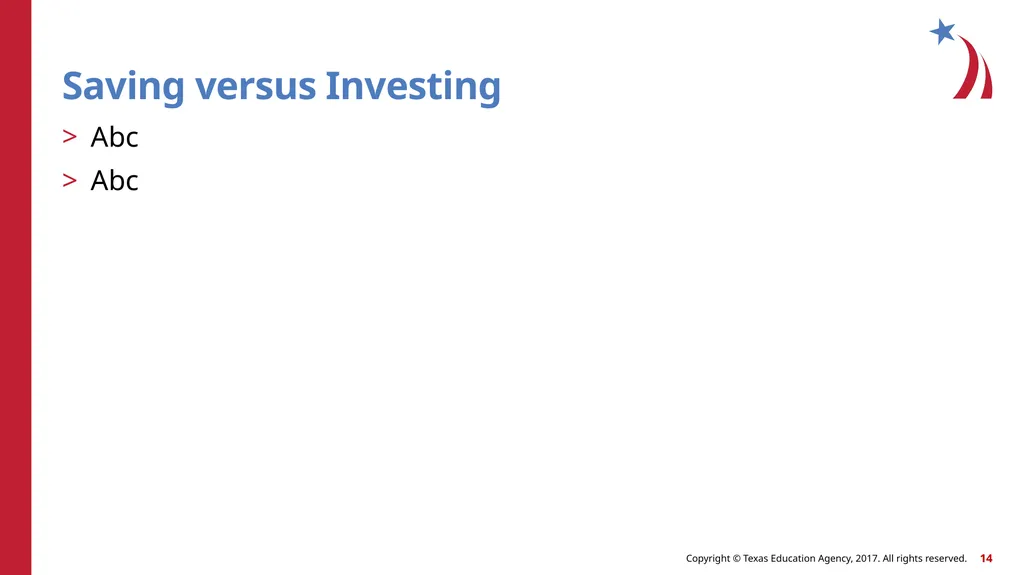 Saving versus Investing

> Abc

> Abc

Copyright © Texas Education Agency, 2017. All rights reserved. 14